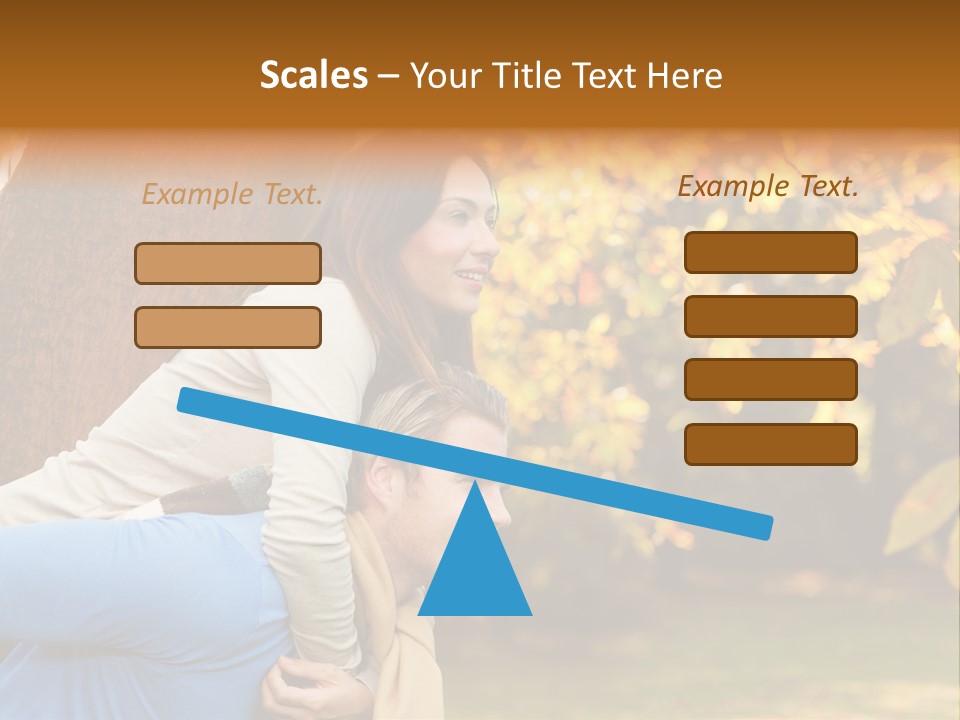 Scales – Your Title Text Here

Example Text.

Example Text.